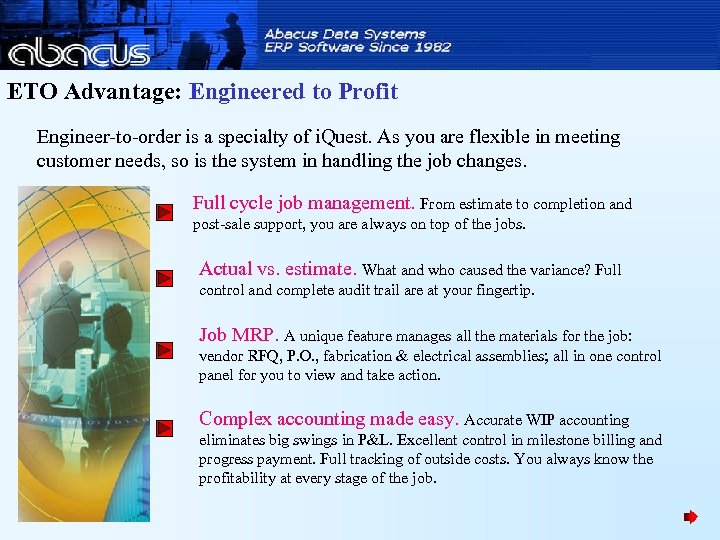 abacus

Abacus Data Systems
ERP Software Since 1982

ETO Advantage: Engineered to Profit

Engineer-to-order is a specialty of iQuest. As you are flexible in meeting customer needs, so is the system in handling the job changes.

Full cycle job management. From estimate to completion and post-sale support, you are always on top of the jobs.

Actual vs. estimate. What and who caused the variance? Full control and complete audit trail are at your fingertip.

Job MRP. A unique feature manages all the materials for the job: vendor RFQ, P.O., fabrication & electrical assemblies; all in one control panel for you to view and take action.

Complex accounting made easy. Accurate WIP accounting eliminates big swings in P&L. Excellent control in milestone billing and progress payment. Full tracking of outside costs. You always know the profitability at every stage of the job.